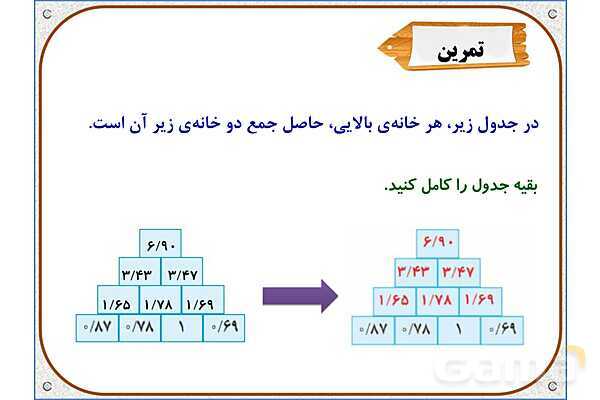 تمرین

در جدول زیر، هر خانه‌ی بالایی، حاصل جمع دو خانه‌ی زیر آن است.

بقیه جدول را کامل کنید.

۶/۹۰
۳/۴۳ ۳/۴۷
۱/۶۵ ۱/۷۸ ۱/۶۹
۰/۸۷ ۰/۷۸ ۱ ۰/۶۹

۶/۹۰
۳/۴۳ ۳/۴۷
۱/۶۵ ۱/۷۸ ۱/۶۹
۰/۸۷ ۰/۷۸ ۱ ۰/۶۹